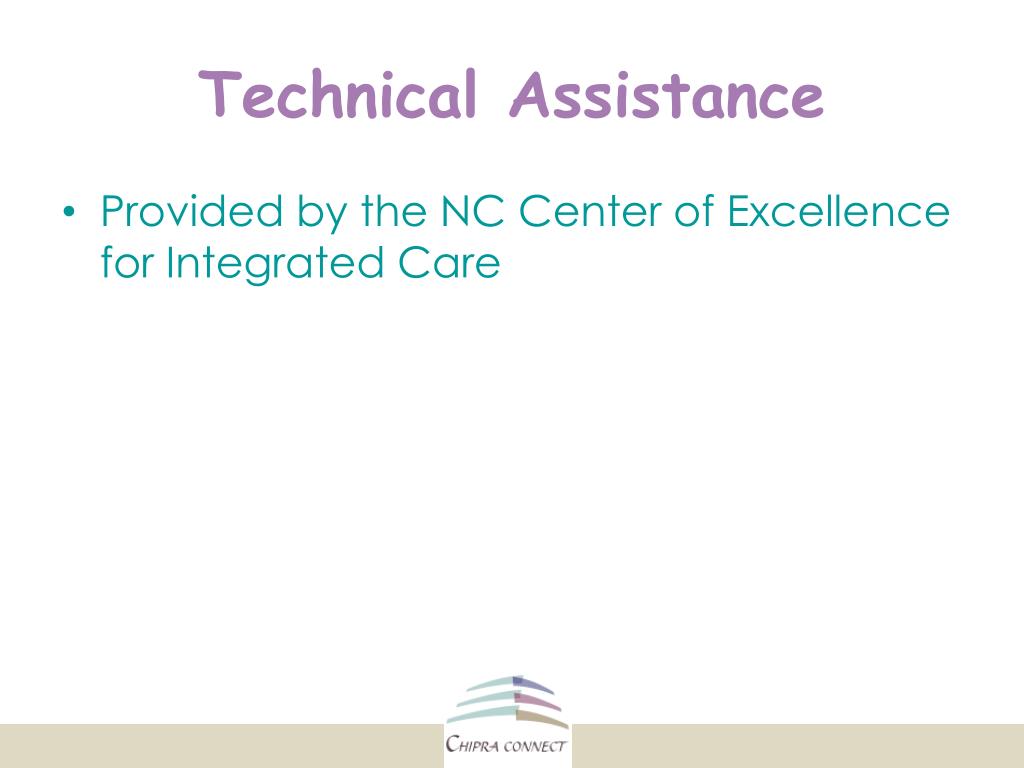 Technical Assistance

• Provided by the NC Center of Excellence for Integrated Care

CHIPRA CONNECT